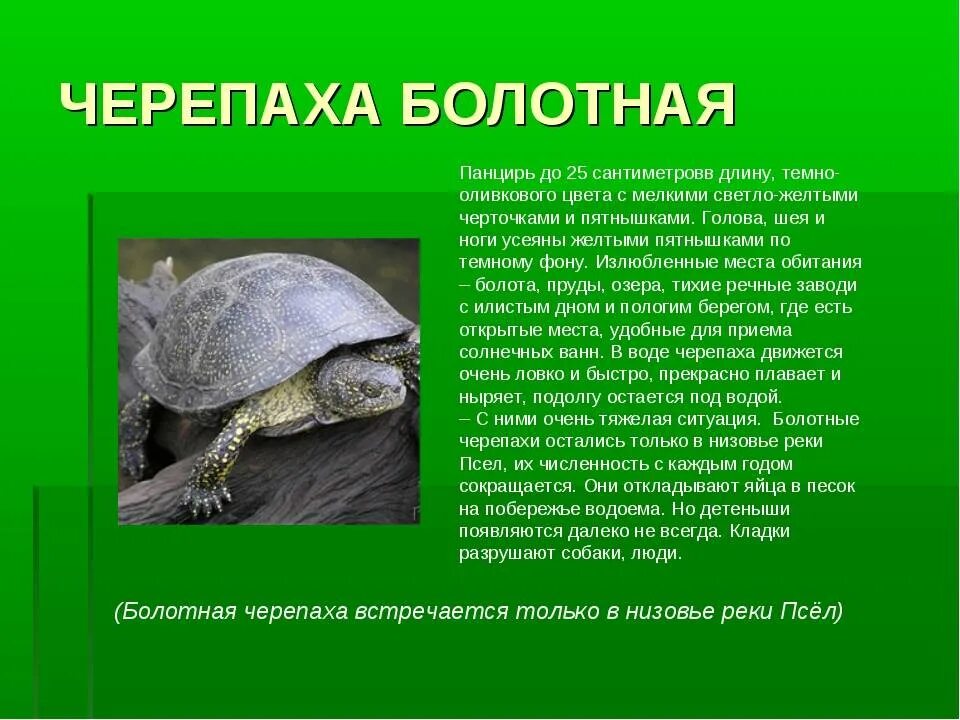 ЧЕРЕПАХА БОЛОТНАЯ

Панцирь до 25 сантиметровв длину, темно-оливкового цвета с мелкими светло-желтыми черточками и пятнышками. Голова, шея и ноги усеяны желтыми пятнышками по темному фону. Излюбленные места обитания – болота, пруды, озера, тихие речные заводи с илистым дном и пологим берегом, где есть открытые места, удобные для приема солнечных ванн. В воде черепаха движется очень ловко и быстро, прекрасно плавает и ныряет, подолгу остается под водой.
– С ними очень тяжелая ситуация. Болотные черепахи остались только в низовье реки Псел, их численность с каждым годом сокращается. Они откладывают яйца в песок на побережье водоема. Но детеныши появляются далеко не всегда. Кладки разрушают собаки, люди.

(Болотная черепаха встречается только в низовье реки Псёл)